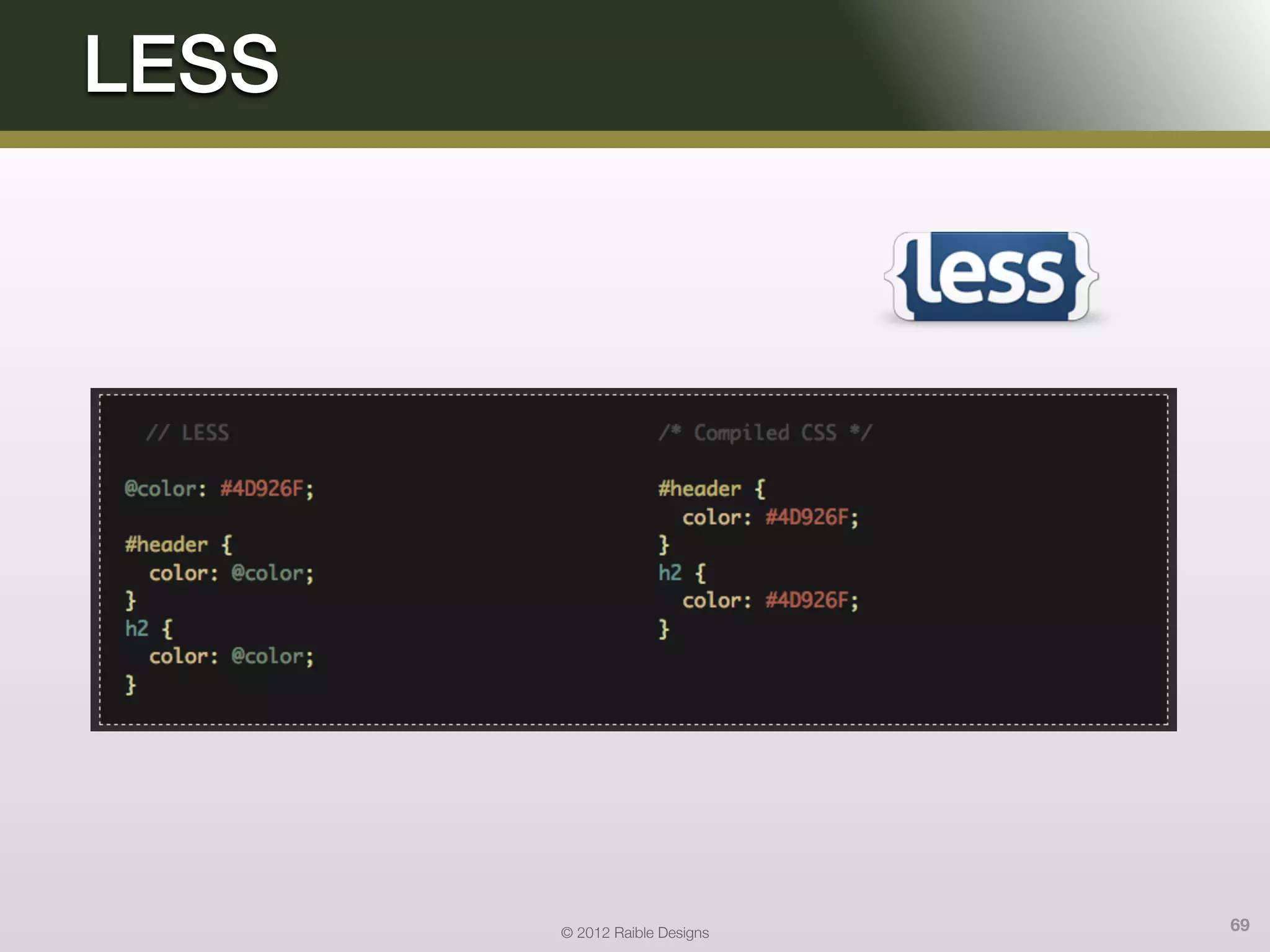 LESS

{less}

// LESS

@color: #4D926F;

#header {
  color: @color;
}
h2 {
  color: @color;
}

/* Compiled CSS */

#header {
  color: #4D926F;
}
h2 {
  color: #4D926F;
}

© 2012 Raible Designs

69